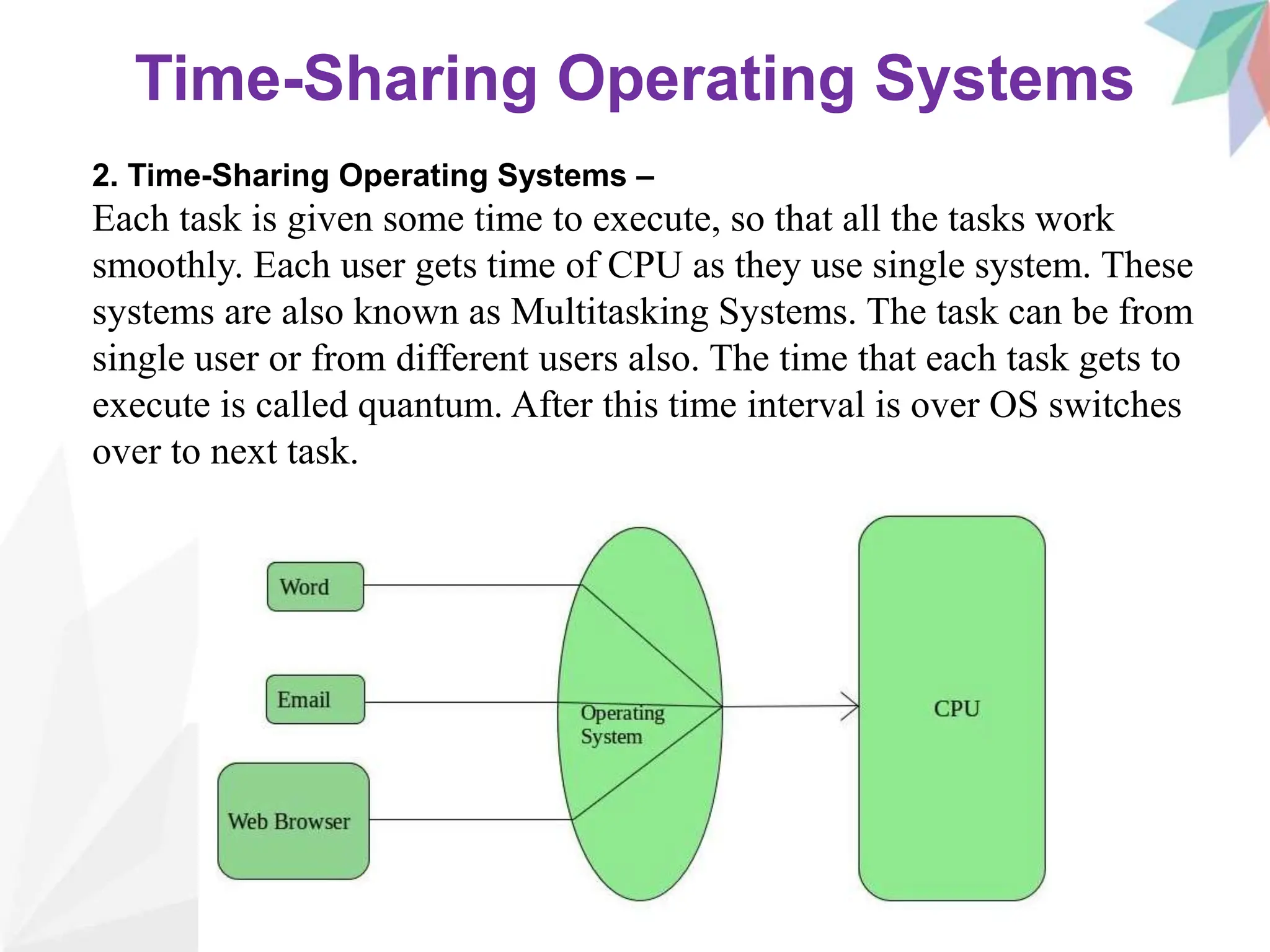 Time-Sharing Operating Systems

2. Time-Sharing Operating Systems –
Each task is given some time to execute, so that all the tasks work smoothly. Each user gets time of CPU as they use single system. These systems are also known as Multitasking Systems. The task can be from single user or from different users also. The time that each task gets to execute is called quantum. After this time interval is over OS switches over to next task.

Word
Email
Web Browser
Operating System
CPU